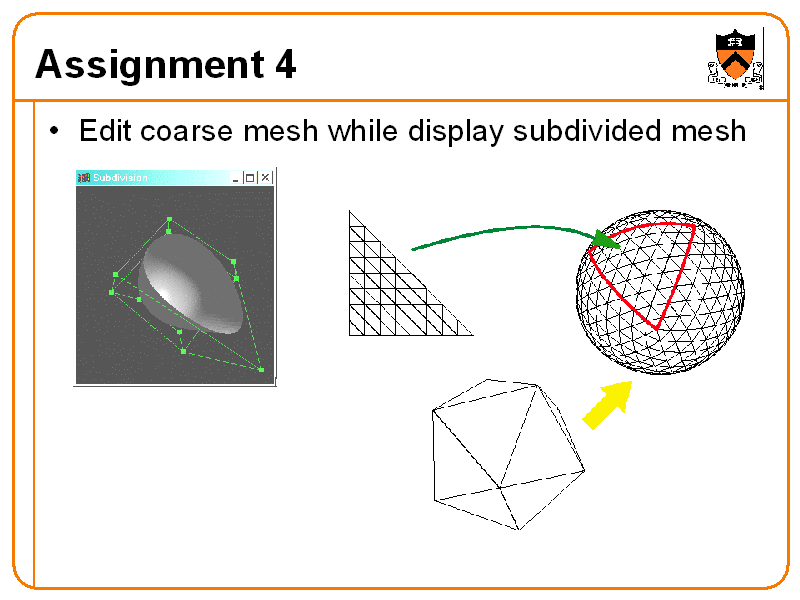 Assignment 4

• Edit coarse mesh while display subdivided mesh

Subdivision